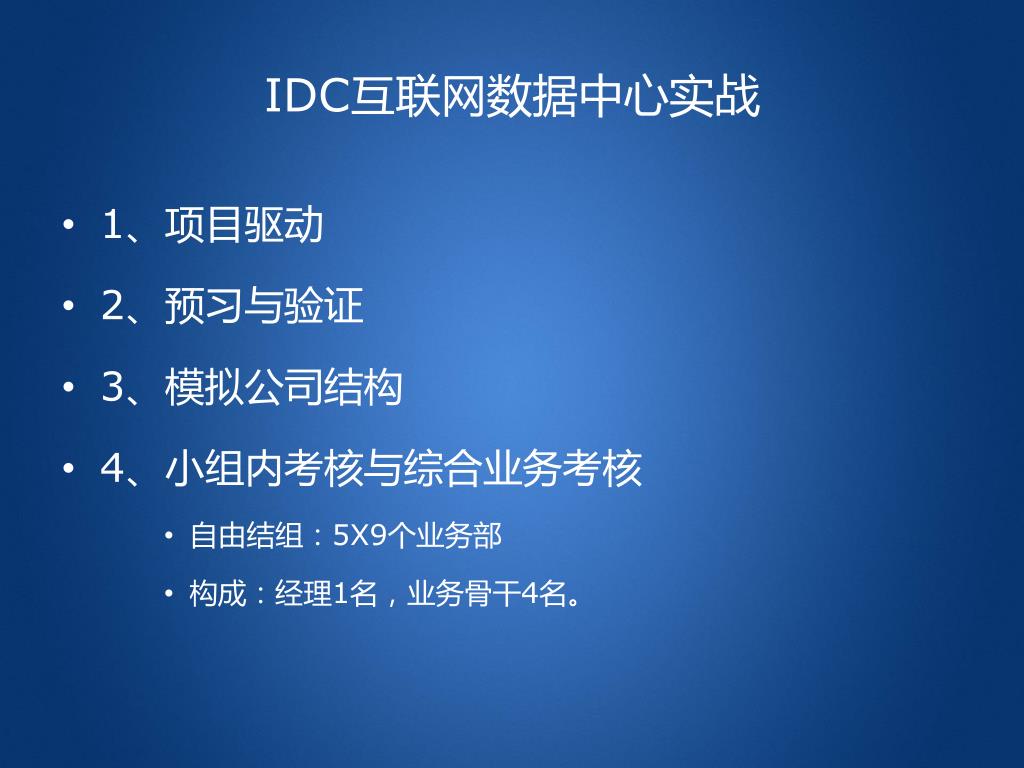 IDC互联网数据中心实战

• 1、项目驱动
• 2、预习与验证
• 3、模拟公司结构
• 4、小组内考核与综合业务考核
  • 自由结组：5X9个业务部
  • 构成：经理1名，业务骨干4名。